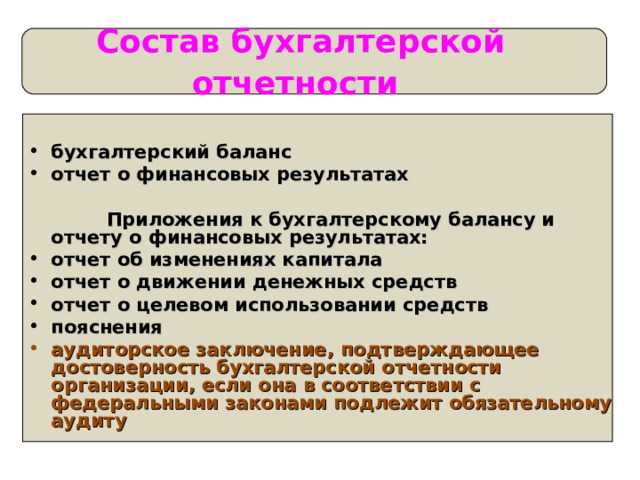 Состав бухгалтерской отчетности

• бухгалтерский баланс
• отчет о финансовых результатах

Приложения к бухгалтерскому балансу и отчету о финансовых результатах:
• отчет об изменениях капитала
• отчет о движении денежных средств
• отчет о целевом использовании средств
• пояснения
• аудиторское заключение, подтверждающее достоверность бухгалтерской отчетности организации, если она в соответствии с федеральными законами подлежит обязательному аудиту